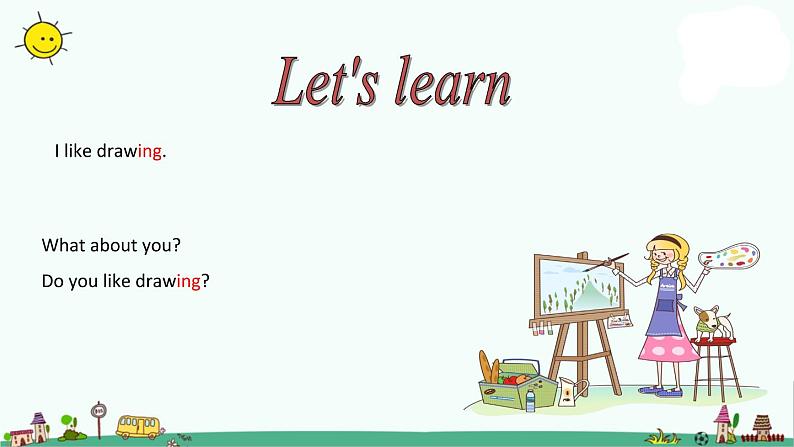 Let's learn

I like drawing.

What about you?

Do you like drawing?